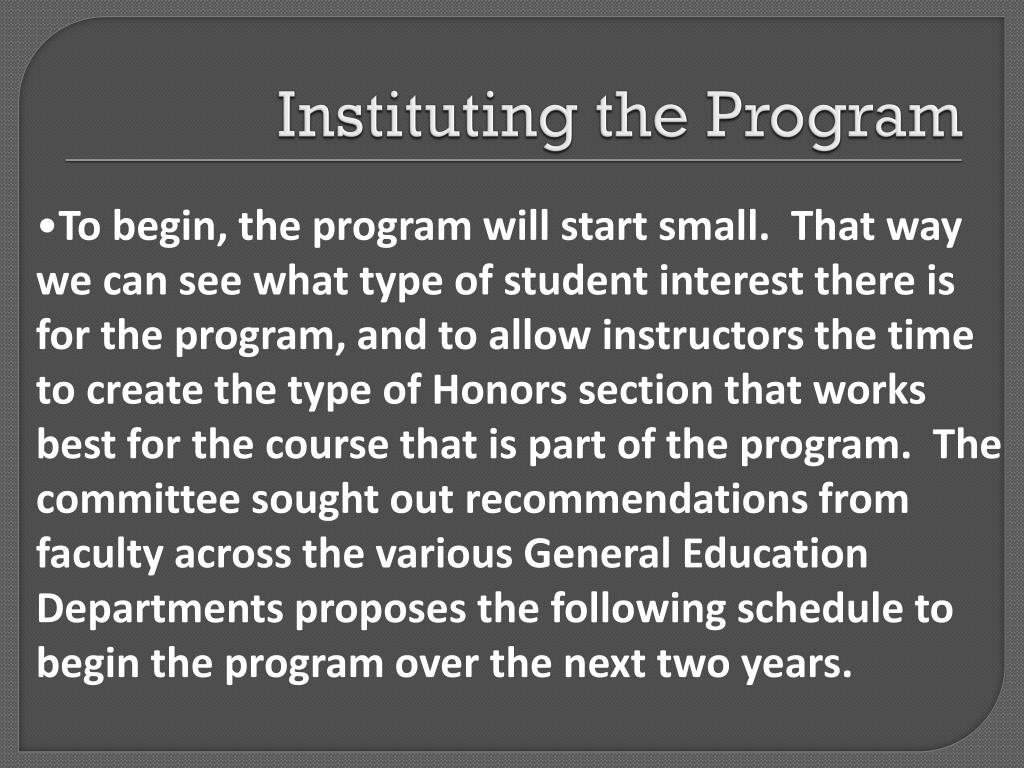 Instituting the Program

•To begin, the program will start small.  That way we can see what type of student interest there is for the program, and to allow instructors the time to create the type of Honors section that works best for the course that is part of the program.  The committee sought out recommendations from faculty across the various General Education Departments proposes the following schedule to begin the program over the next two years.